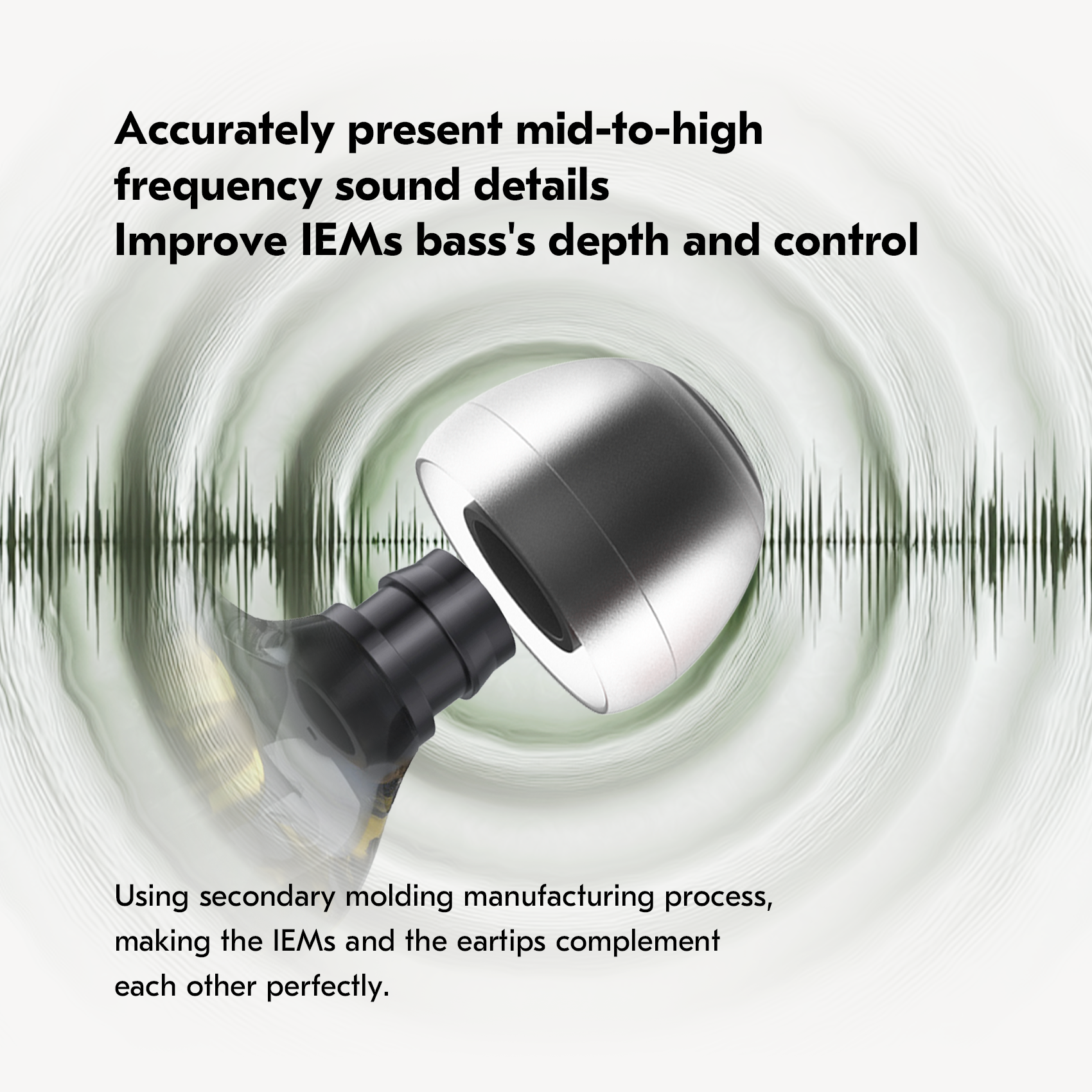 Accurately present mid-to-high frequency sound details
Improve IEMs bass's depth and control

Using secondary molding manufacturing process, making the IEMs and the eartips complement each other perfectly.